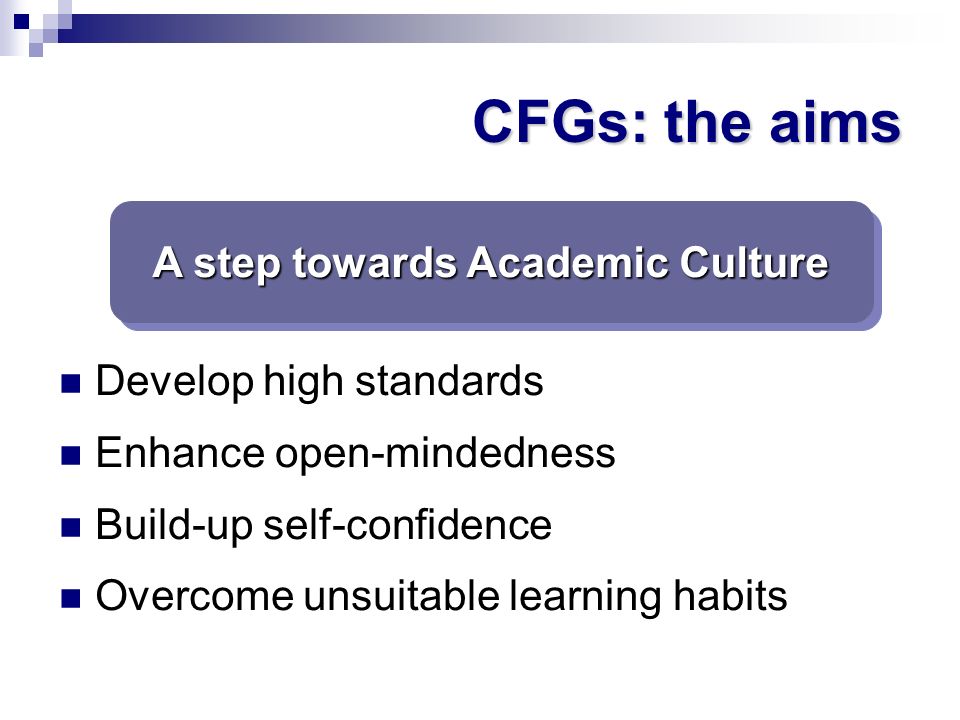 CFGs: the aims

A step towards Academic Culture

- Develop high standards
- Enhance open-mindedness
- Build-up self-confidence
- Overcome unsuitable learning habits